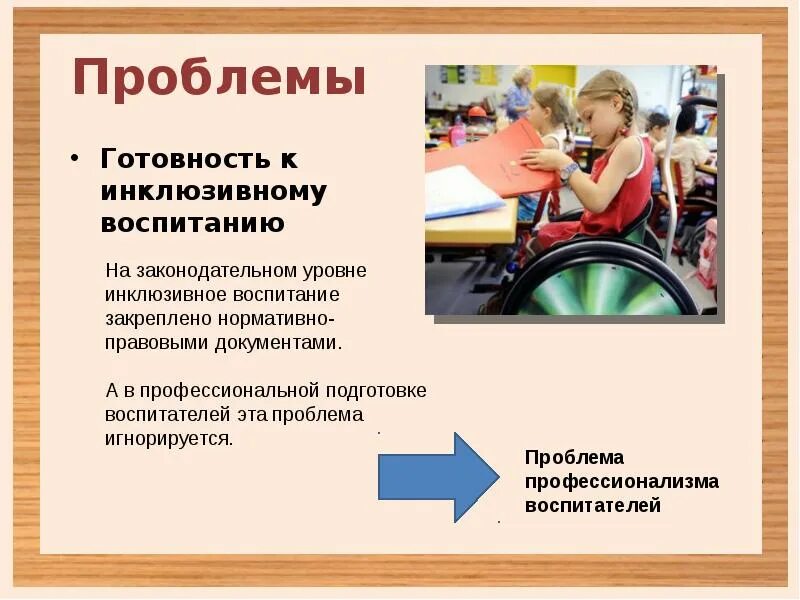 Проблемы

• Готовность к инклюзивному воспитанию

На законодательном уровне инклюзивное воспитание закреплено нормативно-правовыми документами.

А в профессиональной подготовке воспитателей эта проблема игнорируется.

Проблема профессионализма воспитателей